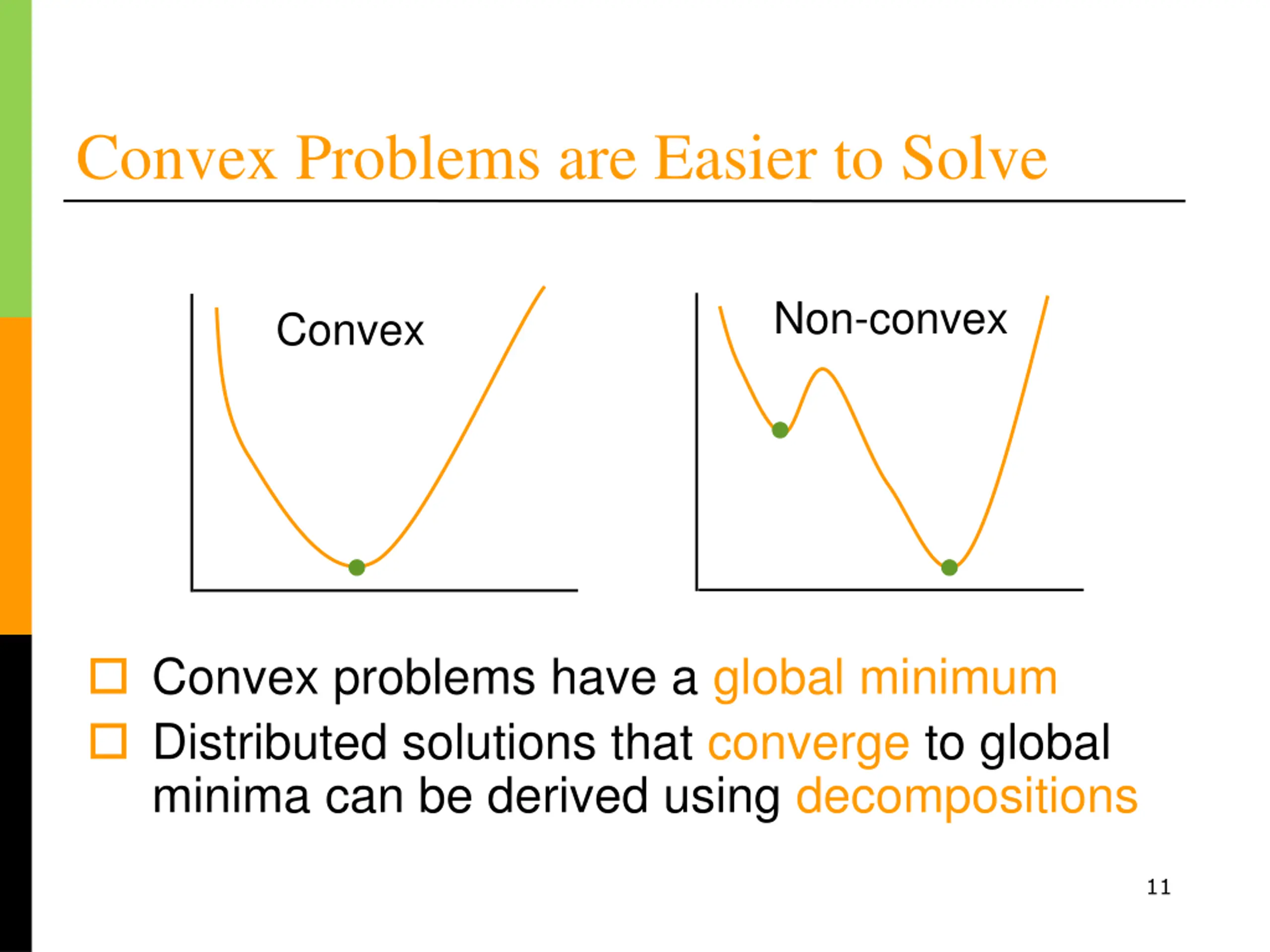 Convex Problems are Easier to Solve

Convex

Non-convex

Convex problems have a global minimum

Distributed solutions that converge to global minima can be derived using decompositions

11